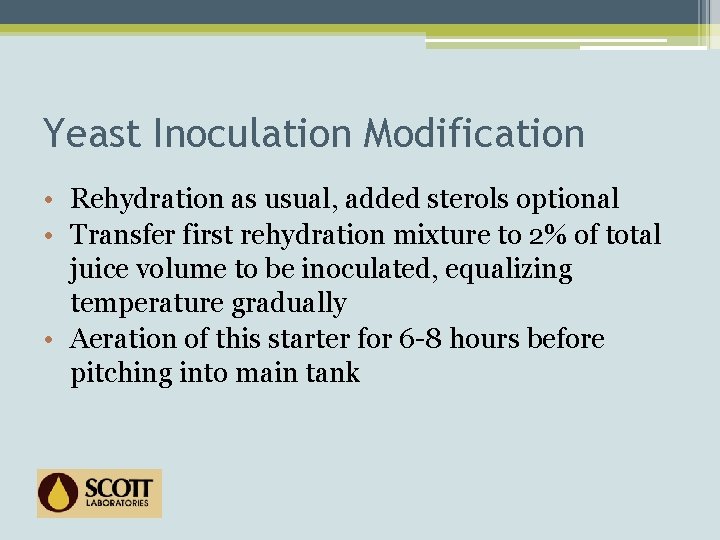 Yeast Inoculation Modification

• Rehydration as usual, added sterols optional
• Transfer first rehydration mixture to 2% of total juice volume to be inoculated, equalizing temperature gradually
• Aeration of this starter for 6-8 hours before pitching into main tank

SCOTT
LABORATORIES